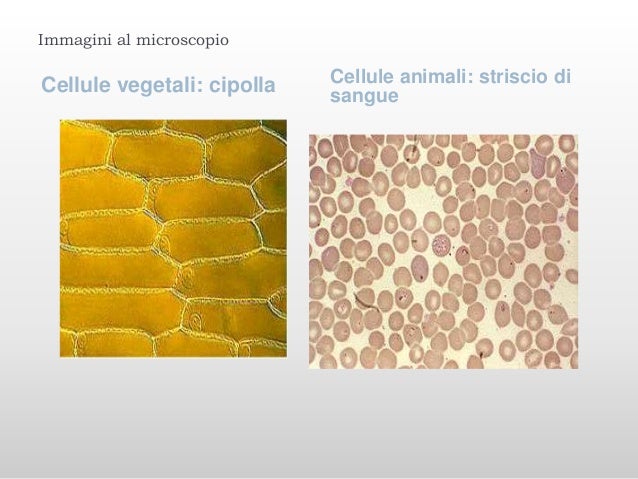 Immagini al microscopio

Cellule vegetali: cipolla

Cellule animali: striscio di sangue